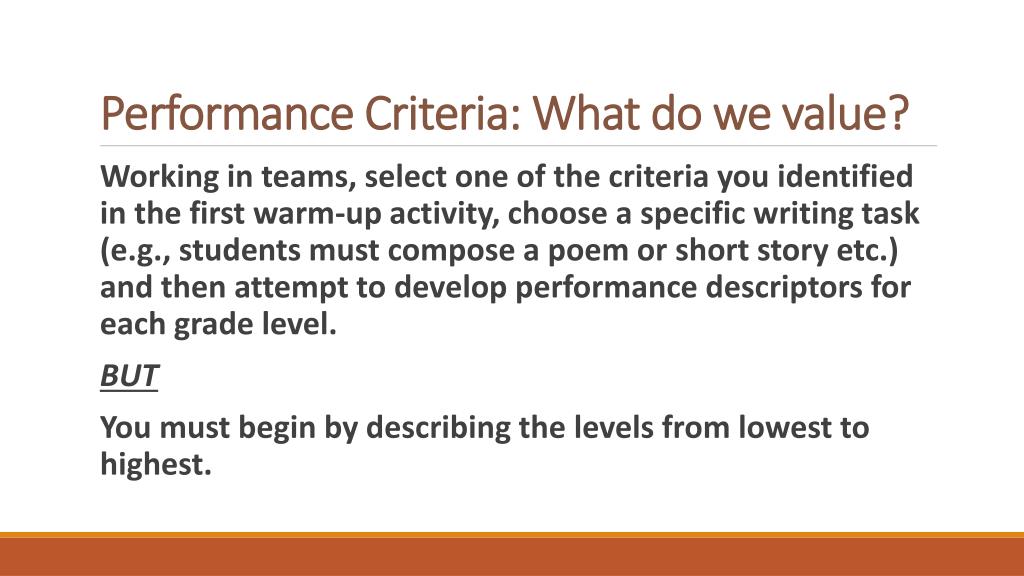 Performance Criteria: What do we value?

Working in teams, select one of the criteria you identified in the first warm-up activity, choose a specific writing task (e.g., students must compose a poem or short story etc.) and then attempt to develop performance descriptors for each grade level.

BUT

You must begin by describing the levels from lowest to highest.